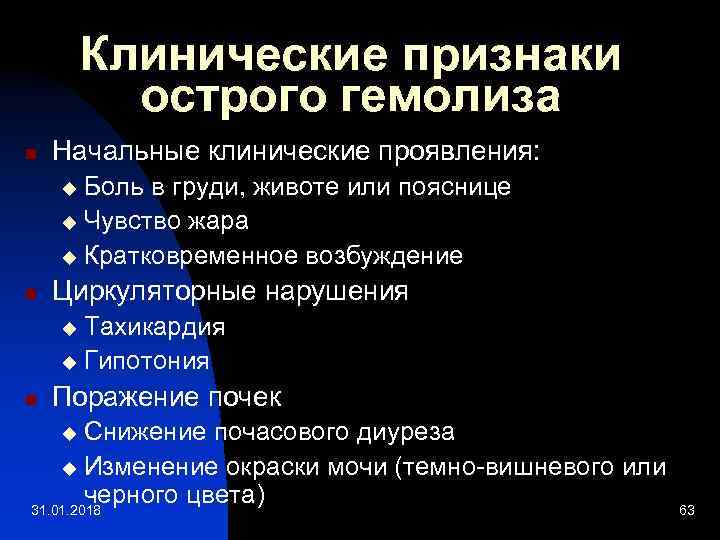 Клинические признаки острого гемолиза

Начальные клинические проявления:
Боль в груди, животе или пояснице
Чувство жара
Кратковременное возбуждение
Циркуляторные нарушения
Тахикардия
Гипотония
Поражение почек
Снижение почасового диуреза
Изменение окраски мочи (темно-вишневого или черного цвета)

31.01.2018

63